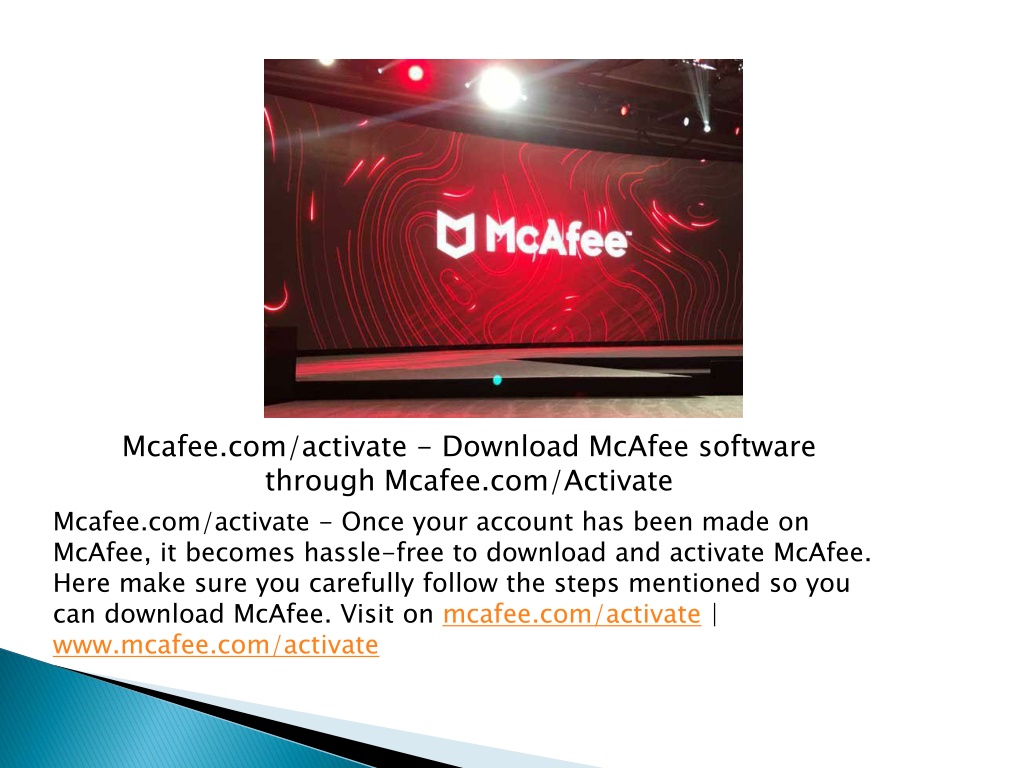 McAfee

Mcafee.com/activate - Download McAfee software through Mcafee.com/Activate

Mcafee.com/activate - Once your account has been made on McAfee, it becomes hassle-free to download and activate McAfee. Here make sure you carefully follow the steps mentioned so you can download McAfee. Visit on mcafee.com/activate | www.mcafee.com/activate